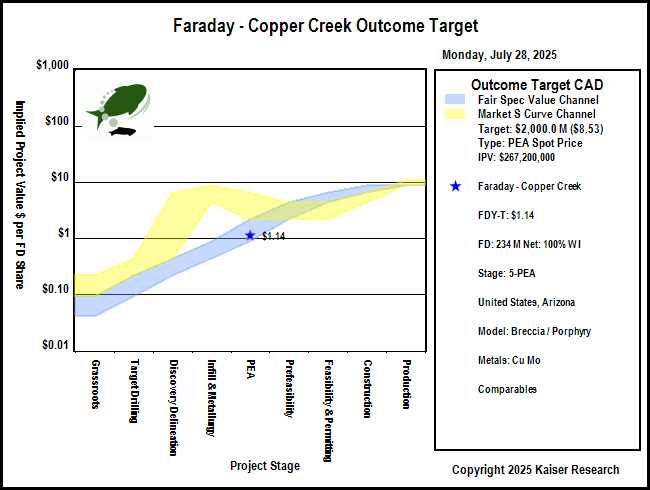 Faraday - Copper Creek Outcome Target

Monday, July 28, 2025

Implied Project Value $ per FD Share

$1,000
$100
$10
$1
$0.10
$0.01

$1.14

Grassroots
Target Drilling
Discovery Delineation
Infill & Metallurgy
PEA
Prefeasibility
Feasibility & Permitting
Construction
Production

Project Stage

Outcome Target CAD
Fair Spec Value Channel
Market S Curve Channel
Target: $2,000.0 M ($8.53)
Type: PEA Spot Price
IPV: $267,200,000

Faraday - Copper Creek

FDY-T: $1.14

FD: 234 M Net: 100% WI

Stage: 5-PEA

United States, Arizona

Model: Breccia / Porphyry

Metals: Cu Mo

Comparables

Copyright 2025 Kaiser Research